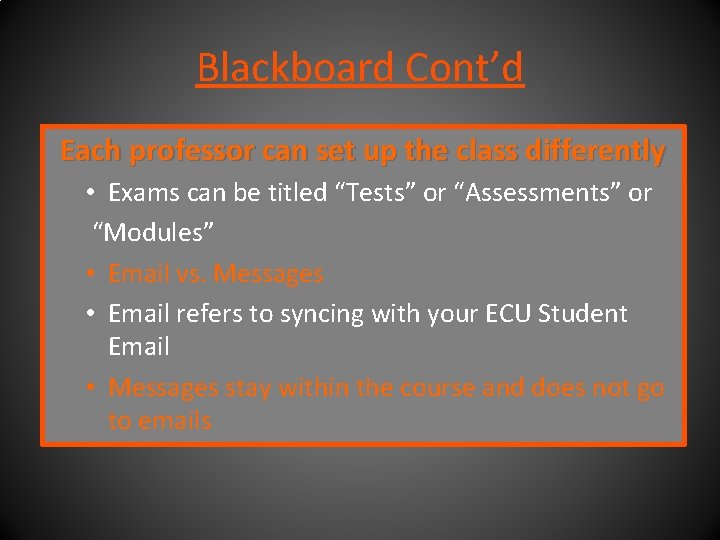 Blackboard Cont’d

Each professor can set up the class differently

• Exams can be titled “Tests” or “Assessments” or “Modules”

• Email vs. Messages

• Email refers to syncing with your ECU Student Email

• Messages stay within the course and does not go to emails